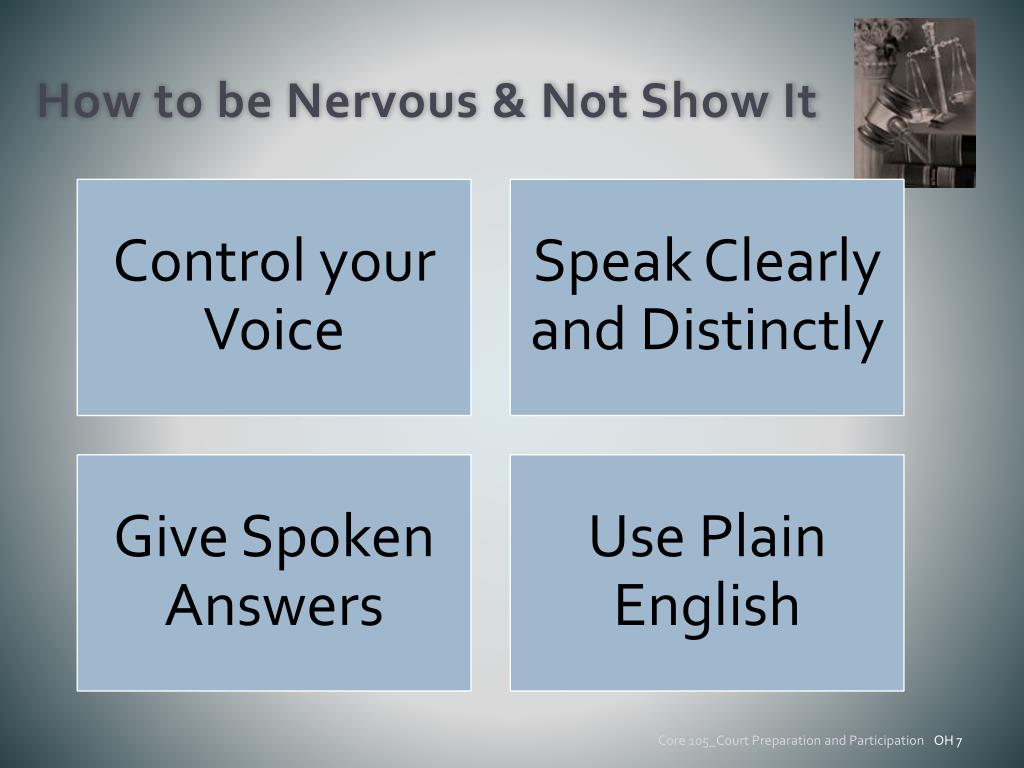 How to be Nervous & Not Show It

Control your Voice

Speak Clearly and Distinctly

Give Spoken Answers

Use Plain English

Core 105_Court Preparation and Participation OH 7